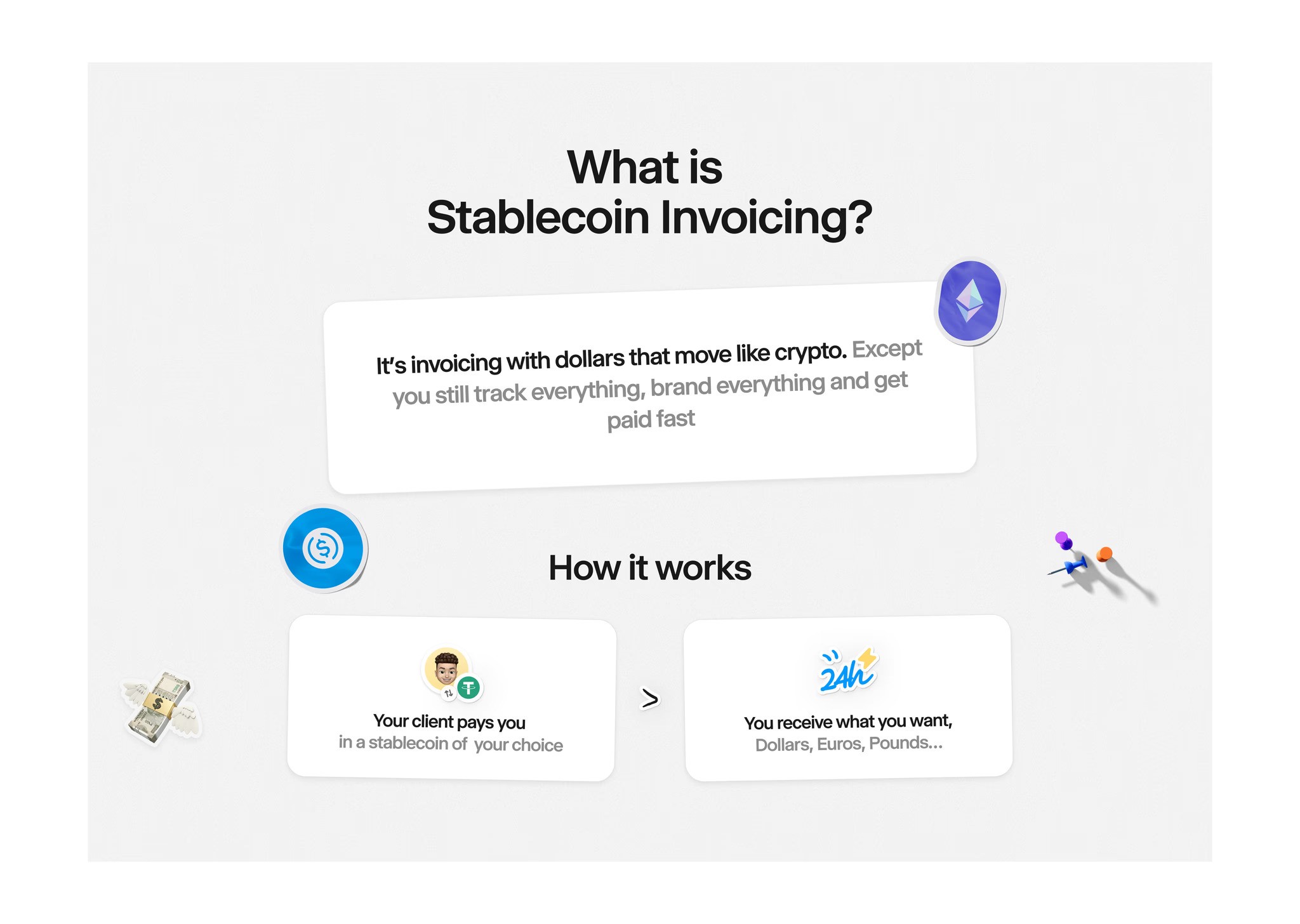 What is
Stablecoin Invoicing?

It's invoicing with dollars that move like crypto. Except you still track everything, brand everything and get paid fast

How it works

Your client pays you
in a stablecoin of your choice

>

24h

You receive what you want,
Dollars, Euros, Pounds...